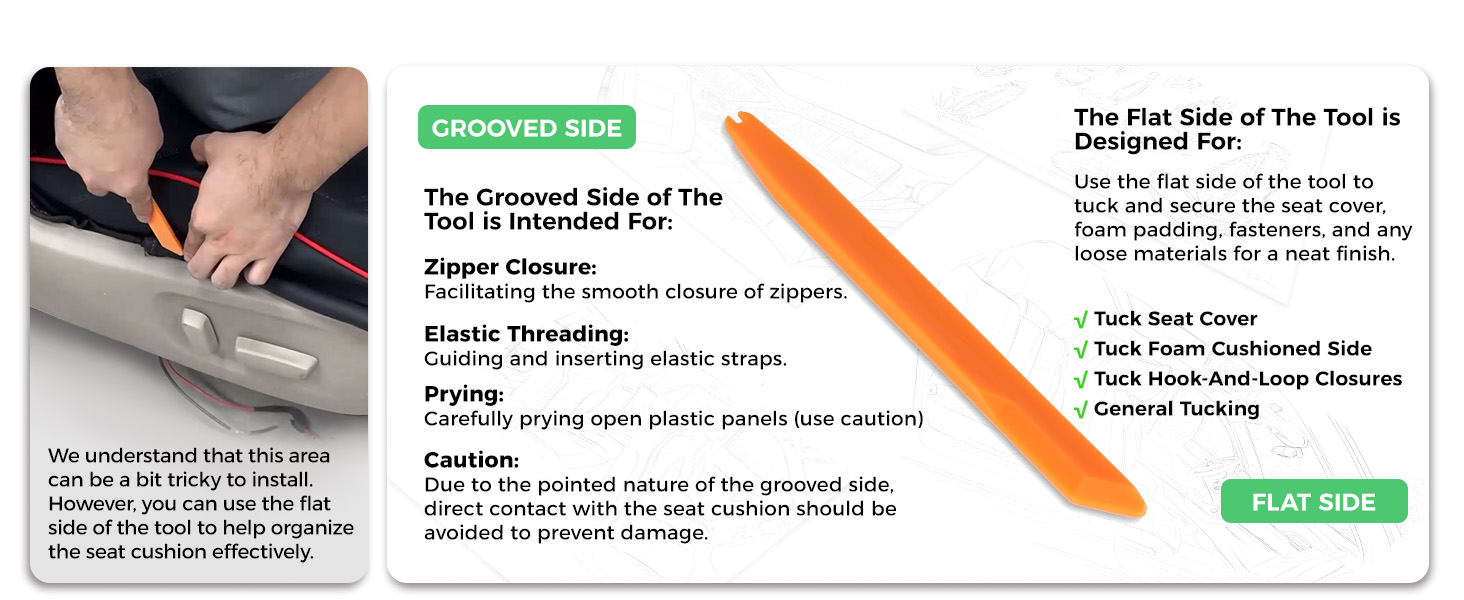 We understand that this area can be a bit tricky to install. However, you can use the flat side of the tool to help organize the seat cushion effectively.

GROOVED SIDE

The Grooved Side of The Tool is Intended For:

Zipper Closure:
Facilitating the smooth closure of zippers.

Elastic Threading:
Guiding and inserting elastic straps.

Prying:
Carefully prying open plastic panels (use caution)

Caution:
Due to the pointed nature of the grooved side, direct contact with the seat cushion should be avoided to prevent damage.

The Flat Side of The Tool is Designed For:

Use the flat side of the tool to tuck and secure the seat cover, foam padding, fasteners, and any loose materials for a neat finish.

√ Tuck Seat Cover
√ Tuck Foam Cushioned Side
√ Tuck Hook-And-Loop Closures
√ General Tucking

FLAT SIDE